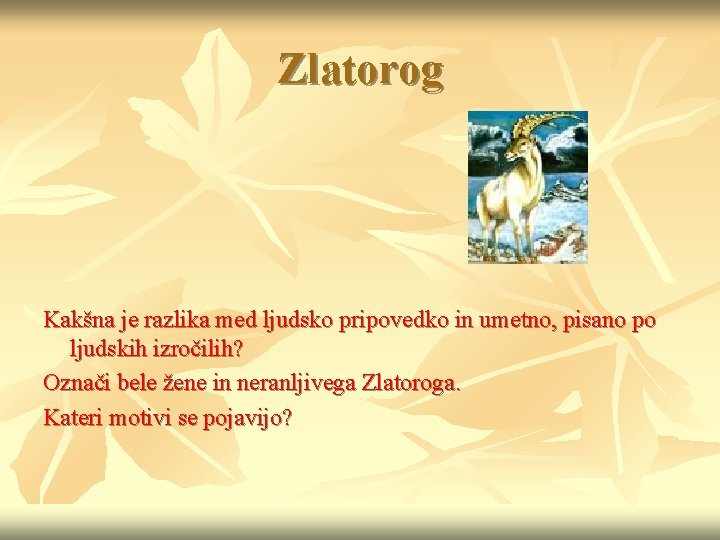 Zlatorog

Kakšna je razlika med ljudsko pripovedko in umetno, pisano po ljudskih izročilih?

Označi bele žene in neranljivega Zlatoroga.

Kateri motivi se pojavijo?